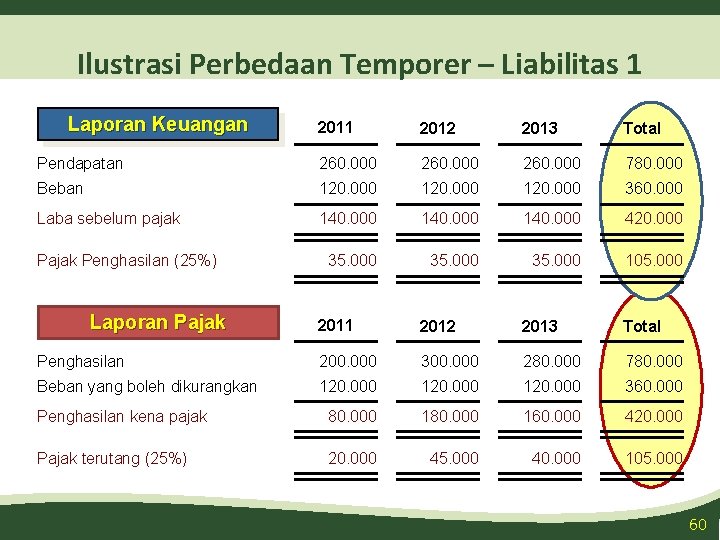 Ilustrasi Perbedaan Temporer – Liabilitas 1

| Laporan Keuangan | 2011 | 2012 | 2013 | Total |
|---|---|---|---|---|
| Pendapatan | 260.000 | 260.000 | 260.000 | 780.000 |
| Beban | 120.000 | 120.000 | 120.000 | 360.000 |
| Laba sebelum pajak | 140.000 | 140.000 | 140.000 | 420.000 |
| Pajak Penghasilan (25%) | 35.000 | 35.000 | 35.000 | 105.000 |

| Laporan Pajak | 2011 | 2012 | 2013 | Total |
|---|---|---|---|---|
| Penghasilan | 200.000 | 300.000 | 280.000 | 780.000 |
| Beban yang boleh dikurangkan | 120.000 | 120.000 | 120.000 | 360.000 |
| Penghasilan kena pajak | 80.000 | 180.000 | 160.000 | 420.000 |
| Pajak terutang (25%) | 20.000 | 45.000 | 40.000 | 105.000 |

60